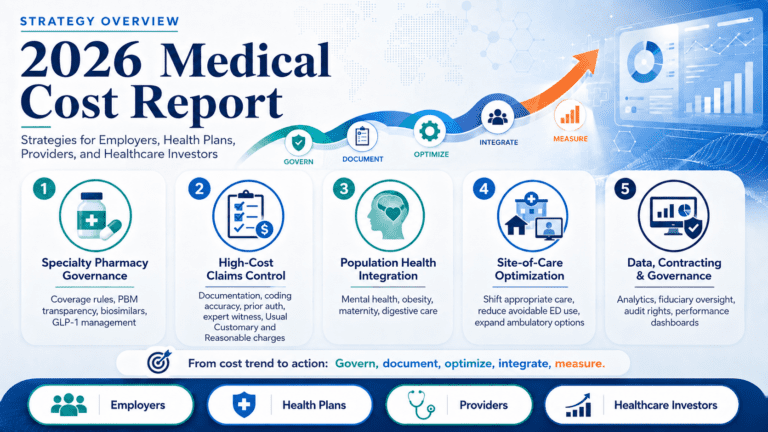 STRATEGY OVERVIEW

2026 Medical Cost Report

Strategies for Employers, Health Plans, Providers, and Healthcare Investors

GOVERN
DOCUMENT
OPTIMIZE
INTEGRATE
MEASURE

1
Specialty Pharmacy Governance
Coverage rules, PBM transparency, biosimilars, GLP-1 management

2
High-Cost Claims Control
Documentation, coding accuracy, prior auth, expert witness, Usual Customary and Reasonable charges

3
Population Health Integration
Mental health, obesity, maternity, digestive care

4
Site-of-Care Optimization
Shift appropriate care, reduce avoidable ED use, expand ambulatory options

5
Data, Contracting & Governance
Analytics, fiduciary oversight, audit rights, performance dashboards

From cost trend to action: Govern, document, optimize, integrate, measure.

Employers
Health Plans
Providers
Healthcare Investors